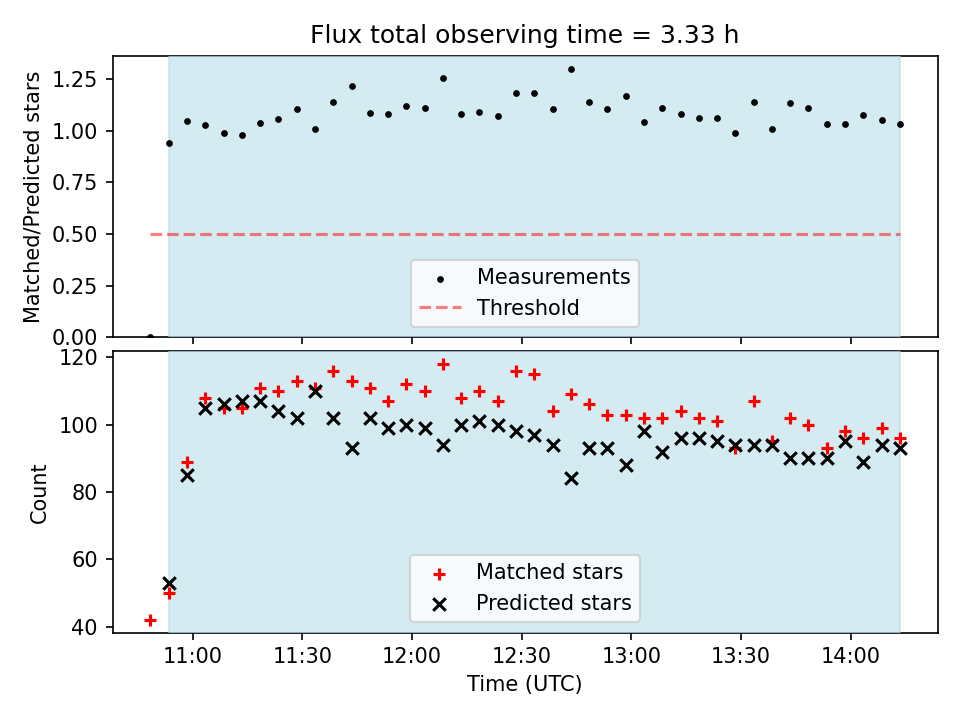 Flux total observing time = 3.33 h

Matched/Predicted stars

1.25
1.00
0.75
0.50
0.25
0.00

Measurements
Threshold

Count

120
100
80
60
40

Matched stars
Predicted stars

11:00 11:30 12:00 12:30 13:00 13:30 14:00

Time (UTC)